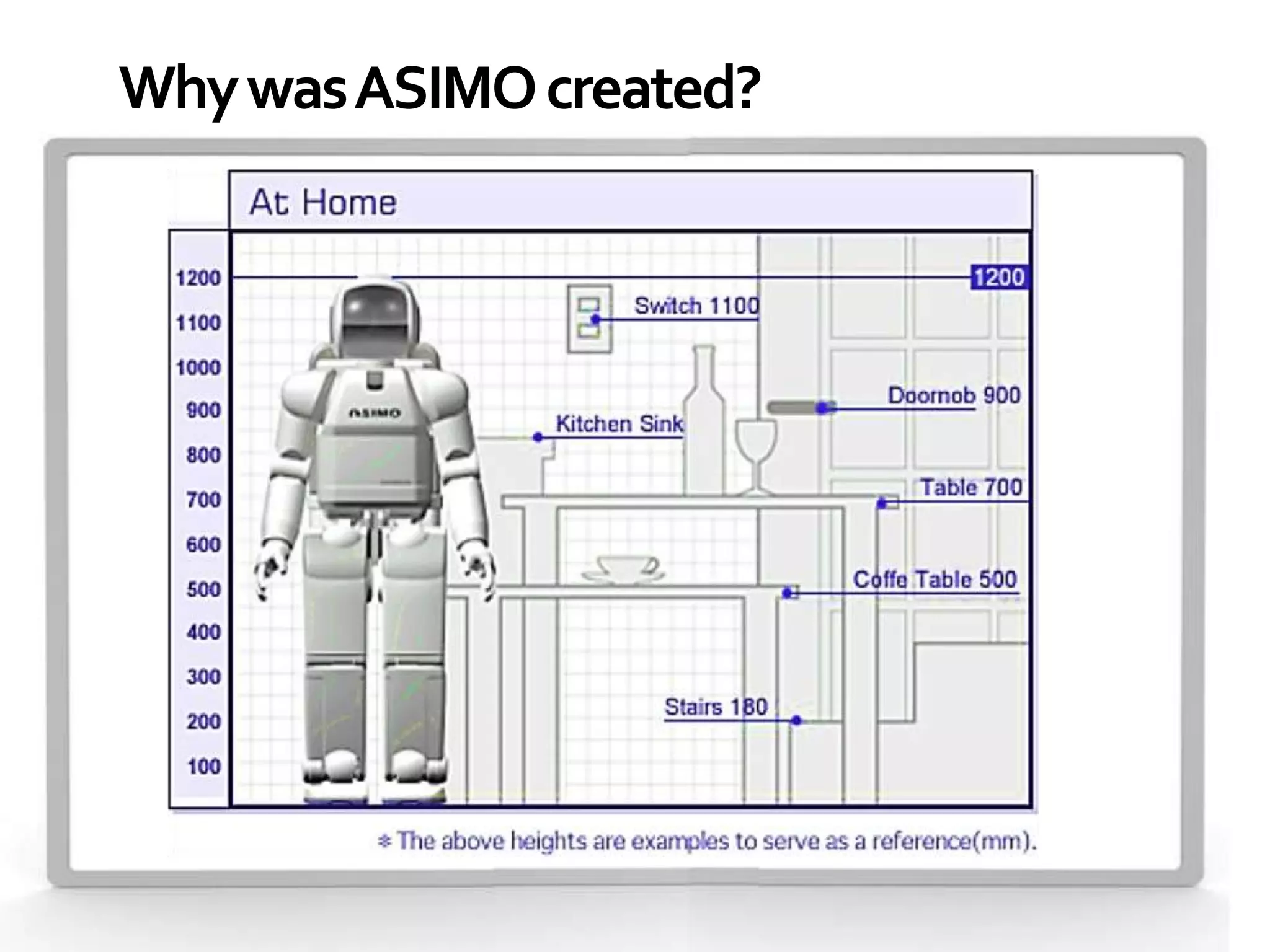 Why was ASIMO created?

At Home

1200
1100
1000
900
800
700
600
500
400
300
200
100

1200

ASIMO

Switch 1100

Doornob 900

Kitchen Sink

Table 700

Coffe Table 500

Stairs 180

* The above heights are examples to serve as a reference(mm).